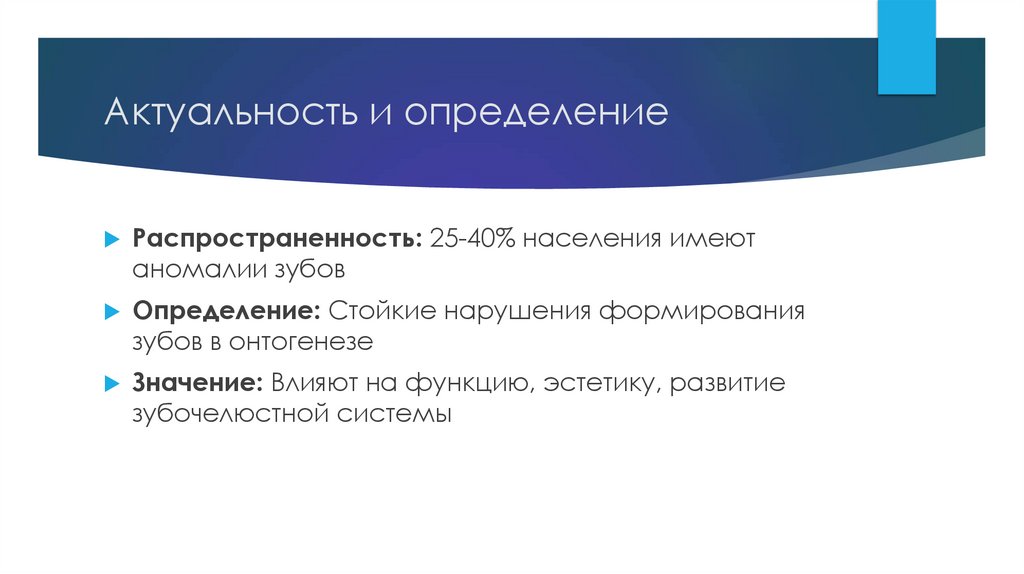 Актуальность и определение

Распространенность: 25-40% населения имеют аномалии зубов

Определение: Стойкие нарушения формирования зубов в онтогенезе

Значение: Влияют на функцию, эстетику, развитие зубочелюстной системы